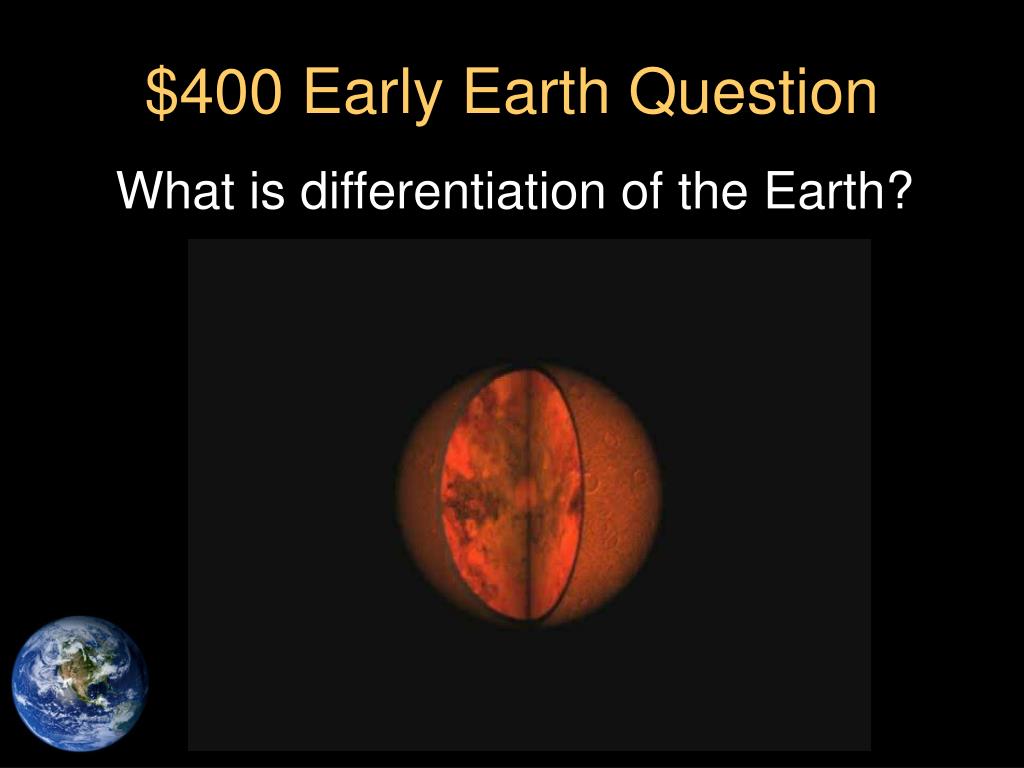 \$400 Early Earth Question

What is differentiation of the Earth?